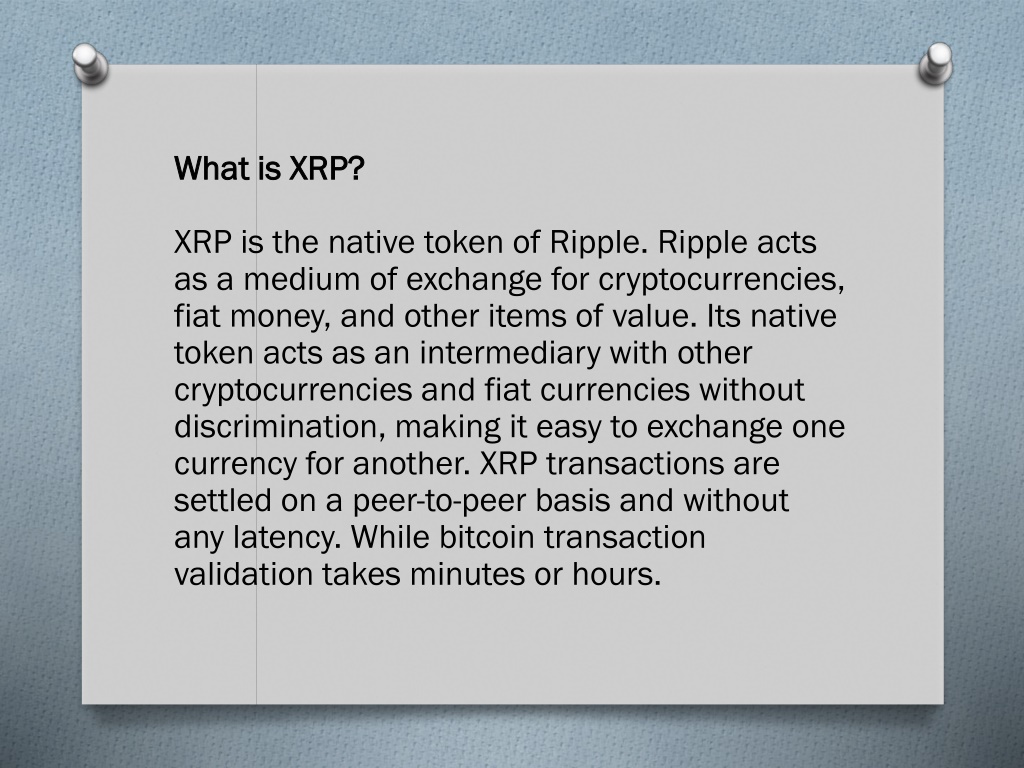 What is XRP?

XRP is the native token of Ripple. Ripple acts as a medium of exchange for cryptocurrencies, fiat money, and other items of value. Its native token acts as an intermediary with other cryptocurrencies and fiat currencies without discrimination, making it easy to exchange one currency for another. XRP transactions are settled on a peer-to-peer basis and without any latency. While bitcoin transaction validation takes minutes or hours.